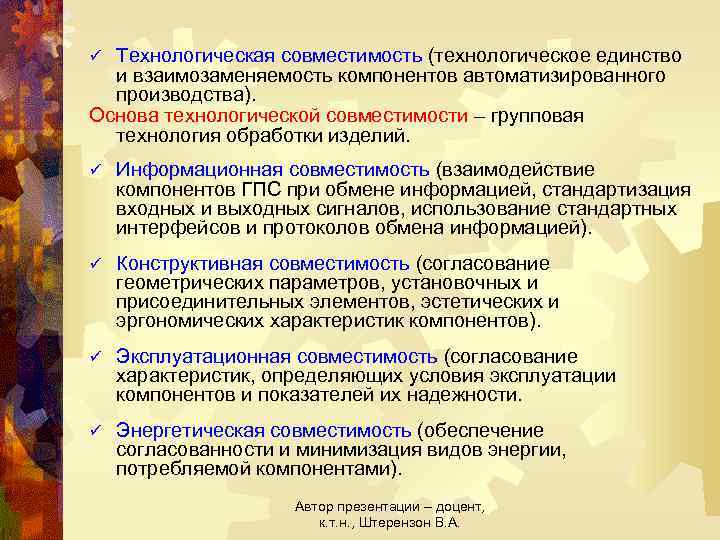 ✓ Технологическая совместимость (технологическое единство и взаимозаменяемость компонентов автоматизированного производства).
Основа технологической совместимости – групповая технология обработки изделий.

✓ Информационная совместимость (взаимодействие компонентов ГПС при обмене информацией, стандартизация входных и выходных сигналов, использование стандартных интерфейсов и протоколов обмена информацией).

✓ Конструктивная совместимость (согласование геометрических параметров, установочных и присоединительных элементов, эстетических и эргономических характеристик компонентов).

✓ Эксплуатационная совместимость (согласование характеристик, определяющих условия эксплуатации компонентов и показателей их надежности.

✓ Энергетическая совместимость (обеспечение согласованности и минимизация видов энергии, потребляемой компонентами).

Автор презентации – доцент, к.т.н., Штерензон В.А.